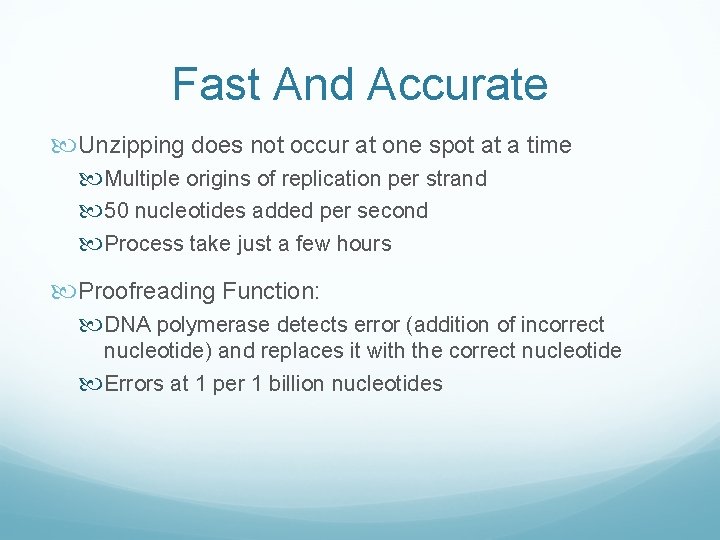 Fast And Accurate

Unzipping does not occur at one spot at a time

Multiple origins of replication per strand

50 nucleotides added per second

Process take just a few hours

Proofreading Function:

DNA polymerase detects error (addition of incorrect nucleotide) and replaces it with the correct nucleotide

Errors at 1 per 1 billion nucleotides